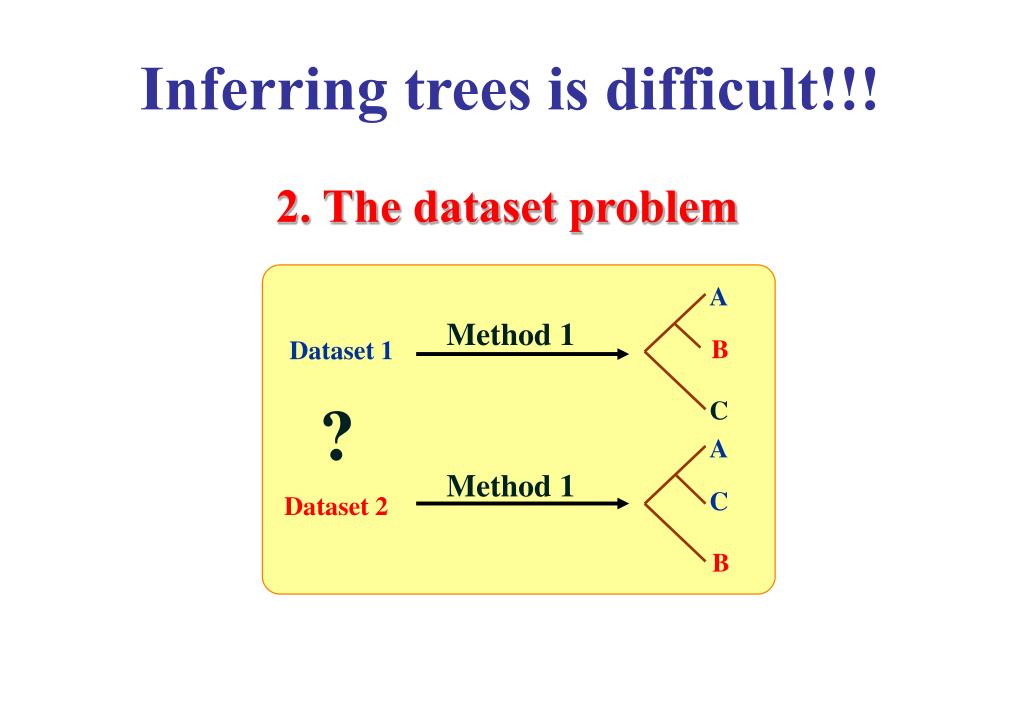 Inferring trees is difficult!!!

2. The dataset problem

Dataset 1

Method 1

A

B

C

?

Dataset 2

Method 1

A

C

B